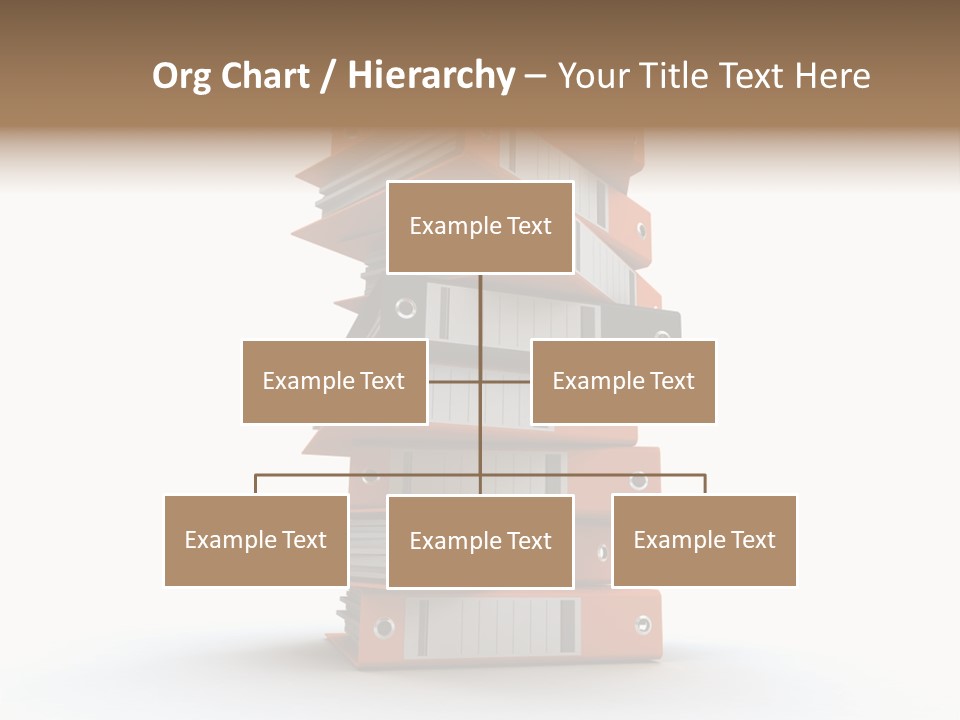 Org Chart / Hierarchy – Your Title Text Here

Example Text

Example Text

Example Text

Example Text

Example Text

Example Text